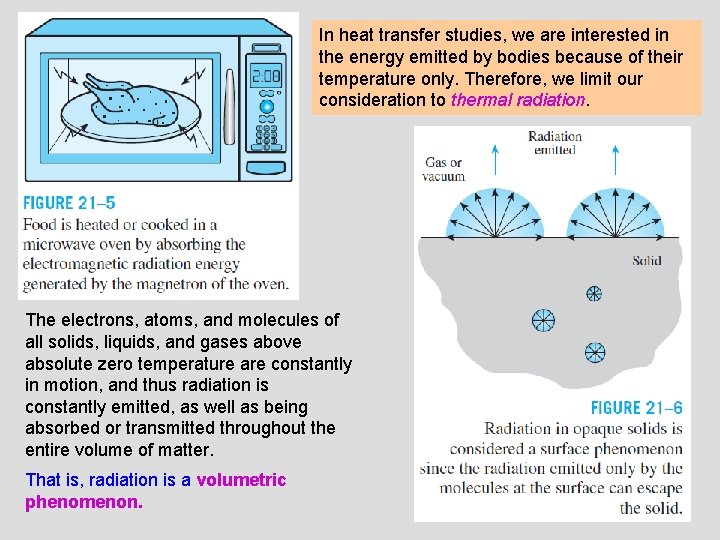 2:08

FIGURE 21–5
Food is heated or cooked in a microwave oven by absorbing the electromagnetic radiation energy generated by the magnetron of the oven.

In heat transfer studies, we are interested in the energy emitted by bodies because of their temperature only. Therefore, we limit our consideration to thermal radiation.

Radiation emitted

Gas or vacuum

Solid

FIGURE 21–6
Radiation in opaque solids is considered a surface phenomenon since the radiation emitted only by the molecules at the surface can escape the solid.

The electrons, atoms, and molecules of all solids, liquids, and gases above absolute zero temperature are constantly in motion, and thus radiation is constantly emitted, as well as being absorbed or transmitted throughout the entire volume of matter.

That is, radiation is a volumetric phenomenon.